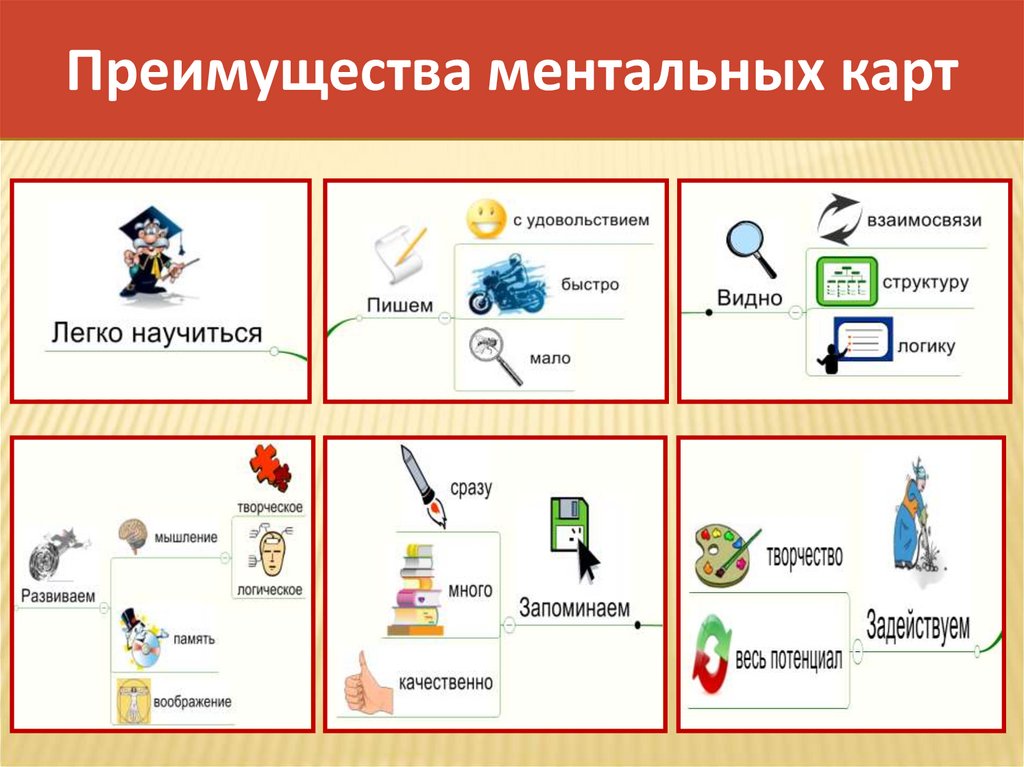 Преимущества ментальных карт

Легко научиться

Пишем
с удовольствием
быстро
мало

Видно
взаимосвязи
структуру
логику

Развиваем
мышление
творческое
логическое
память
воображение

сразу
много
качественно
Запоминаем

творчество
весь потенциал
Задействуем